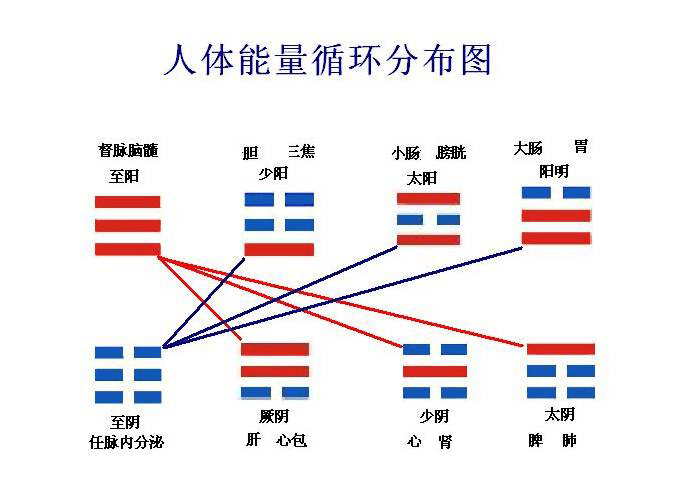 人体能量循环分布图

督脉脑髓
至阳

胆　三焦
少阳

小肠　膀胱
太阳

大肠　胃
阳明

至阴
任脉内分泌

厥阴
肝　心包

少阴
心　肾

太阴
脾　肺